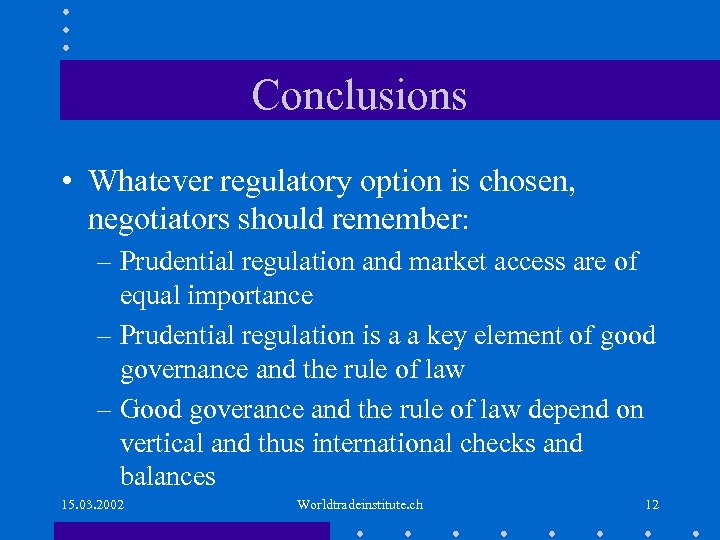 Conclusions

• Whatever regulatory option is chosen, negotiators should remember:

– Prudential regulation and market access are of equal importance

– Prudential regulation is a a key element of good governance and the rule of law

– Good goverance and the rule of law depend on vertical and thus international checks and balances

15.03.2002 Worldtradeinstitute.ch 12